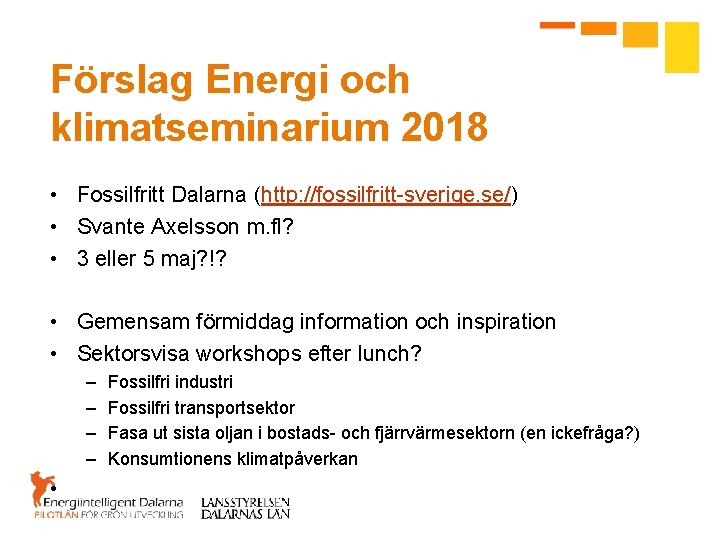 Förslag Energi och klimatseminarium 2018

• Fossilfritt Dalarna (http://fossilfritt-sverige.se/)
• Svante Axelsson m.fl?
• 3 eller 5 maj?!?

• Gemensam förmiddag information och inspiration
• Sektorsvisa workshops efter lunch?
– Fossilfri industri
– Fossilfri transportsektor
– Fasa ut sista oljan i bostads- och fjärrvärmesektorn (en ickefråga?)
– Konsumtionens klimatpåverkan

•

Energiintelligent Dalarna
PILOTLÄN FÖR GRÖN UTVECKLING

LÄNSSTYRELSEN
DALARNAS LÄN